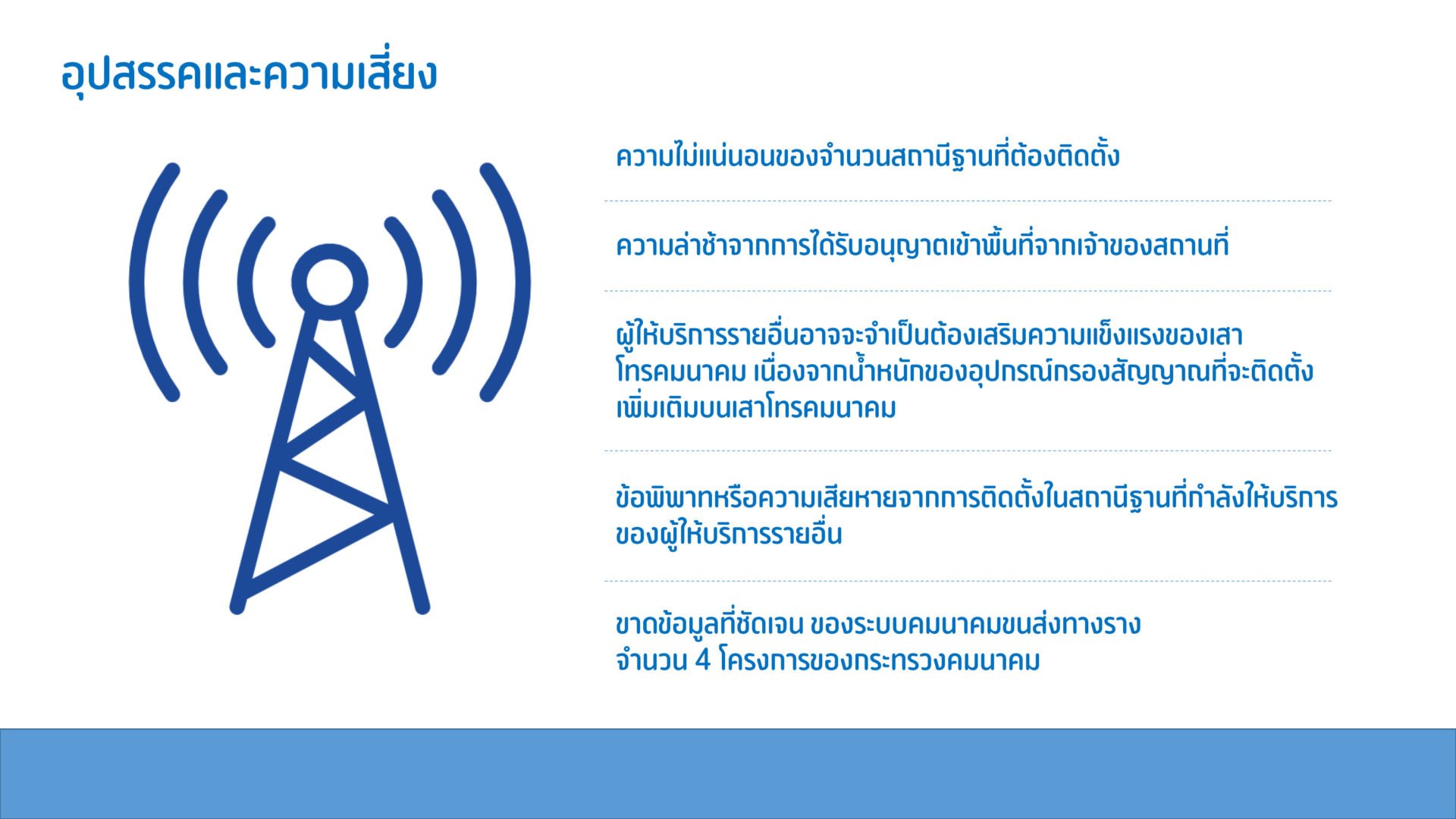 อุปสรรคและความเสี่ยง

ความไม่แน่นอนของจำนวนสถานีฐานที่ต้องติดตั้ง

ความล่าช้าจากการได้รับอนุญาตเข้าพื้นที่จากเจ้าของสถานที่

ผู้ให้บริการรายอื่นอาจจะจำเป็นต้องเสริมความแข็งแรงของเสาโทรคมนาคม เนื่องจากน้ำหนักของอุปกรณ์กรองสัญญาณที่จะติดตั้งเพิ่มเติมบนเสาโทรคมนาคม

ข้อพิพาทหรือความเสียหายจากการติดตั้งในสถานีฐานที่กำลังให้บริการของผู้ให้บริการรายอื่น

ขาดข้อมูลที่ชัดเจน ของระบบคมนาคมขนส่งทางราง จำนวน 4 โครงการของกระทรวงคมนาคม